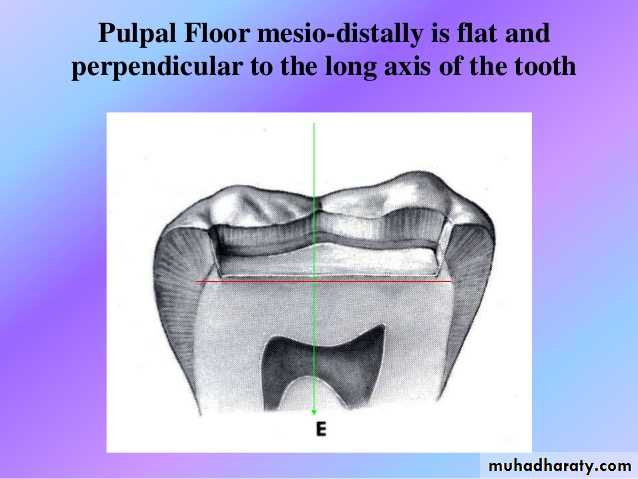 Pulpal Floor mesio-distally is flat and perpendicular to the long axis of the tooth

E

muhadharaty.com